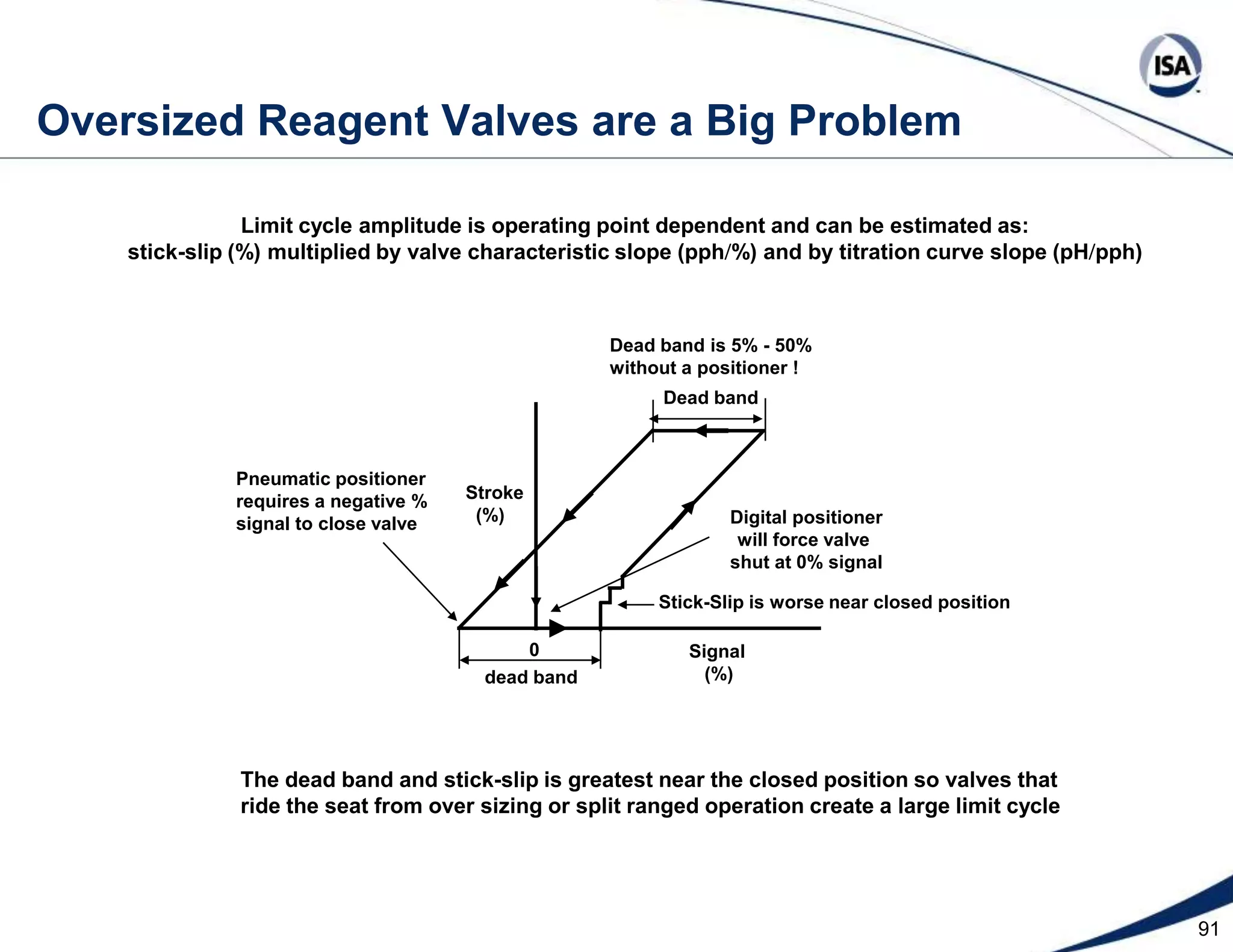 ISA

Oversized Reagent Valves are a Big Problem

Limit cycle amplitude is operating point dependent and can be estimated as:
stick-slip (%) multiplied by valve characteristic slope (pph/%) and by titration curve slope (pH/pph)

Dead band is 5% - 50%
without a positioner !

Dead band

Pneumatic positioner
requires a negative %
signal to close valve

Stroke
(%)

Digital positioner
will force valve
shut at 0% signal

Stick-Slip is worse near closed position

0

dead band

Signal
(%)

The dead band and stick-slip is greatest near the closed position so valves that ride the seat from over sizing or split ranged operation create a large limit cycle

91